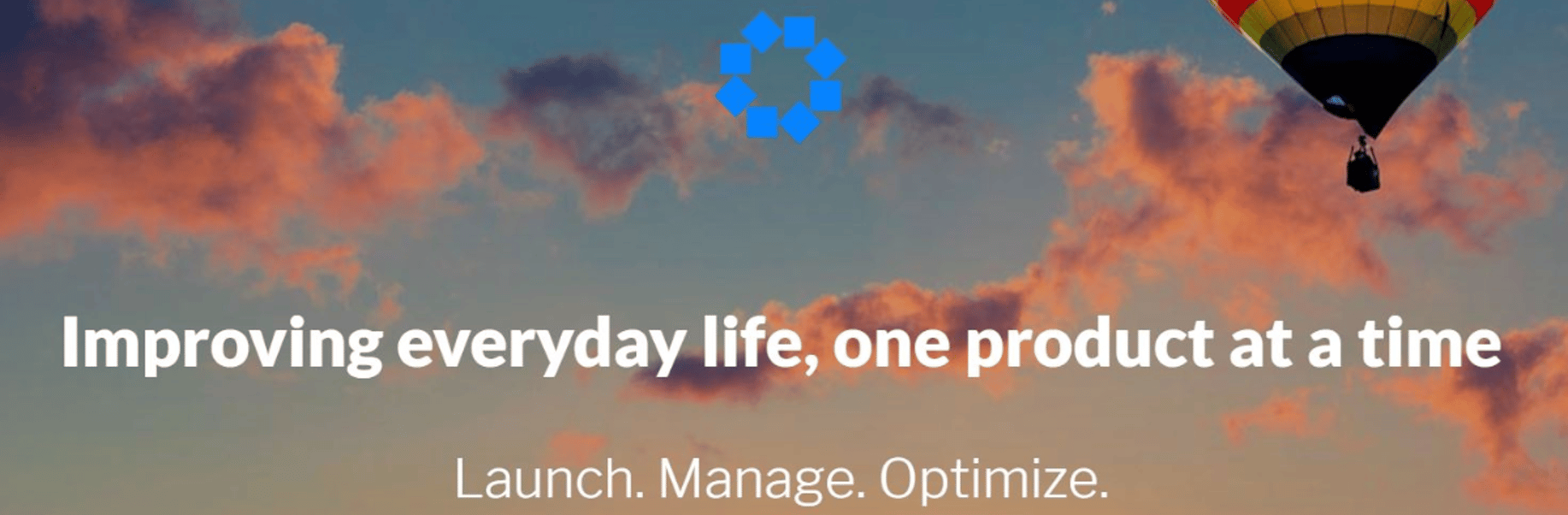 Improving everyday life, one product at a time

Launch. Manage. Optimize.